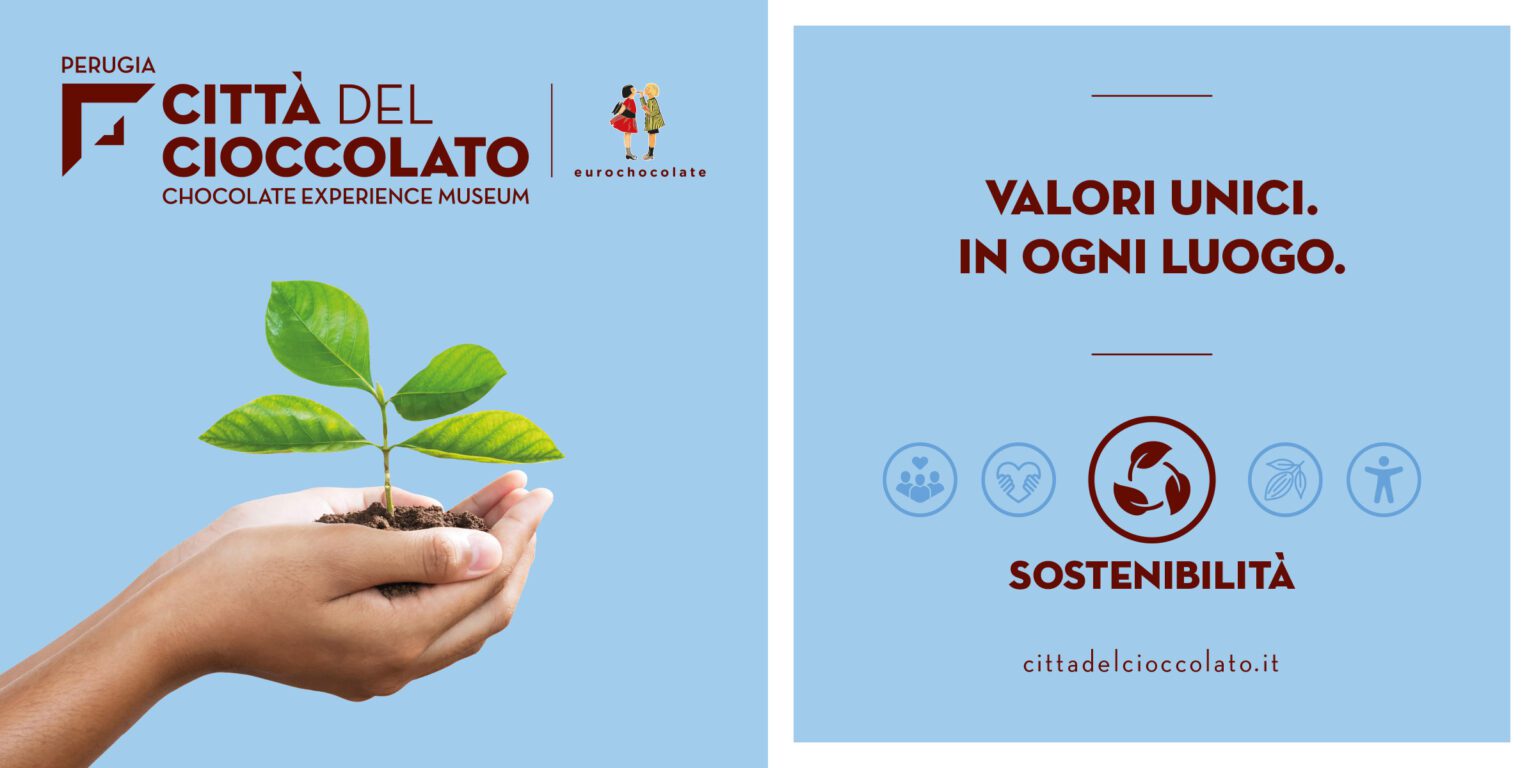 PERUGIA
CITTÀ DEL CIOCCOLATO
CHOCOLATE EXPERIENCE MUSEUM

eurochocolate

VALORI UNICI.
IN OGNI LUOGO.

SOSTENIBILITÀ

cittadelcioccolato.it